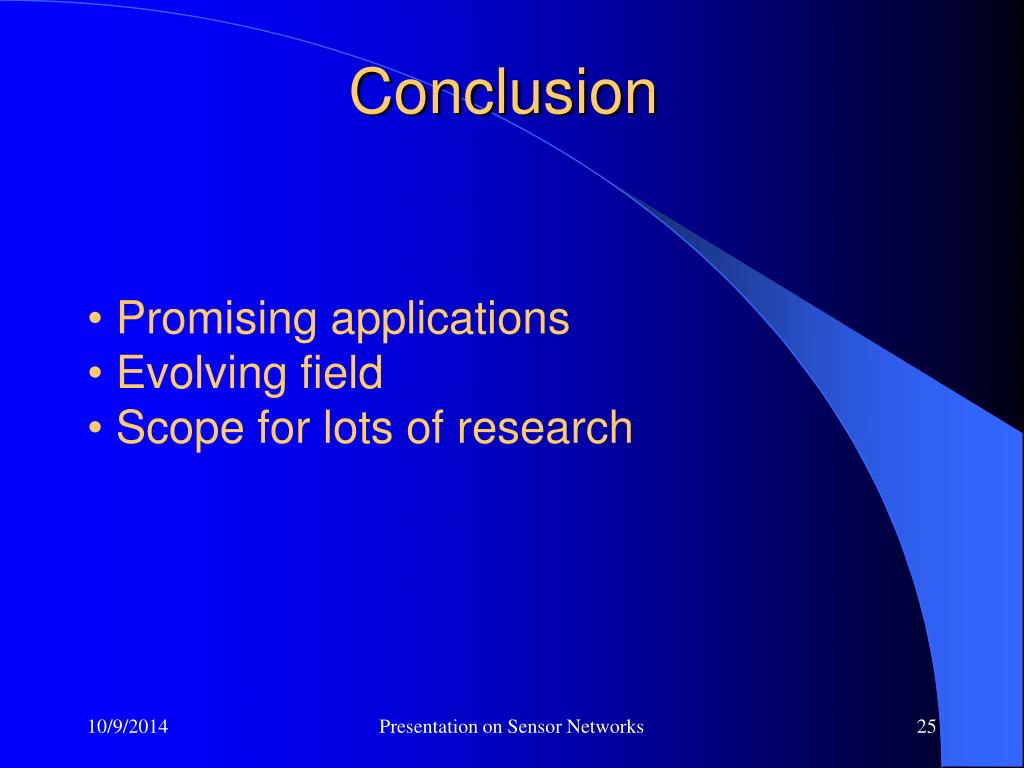 Conclusion

• Promising applications
• Evolving field
• Scope for lots of research

10/9/2014

Presentation on Sensor Networks

25